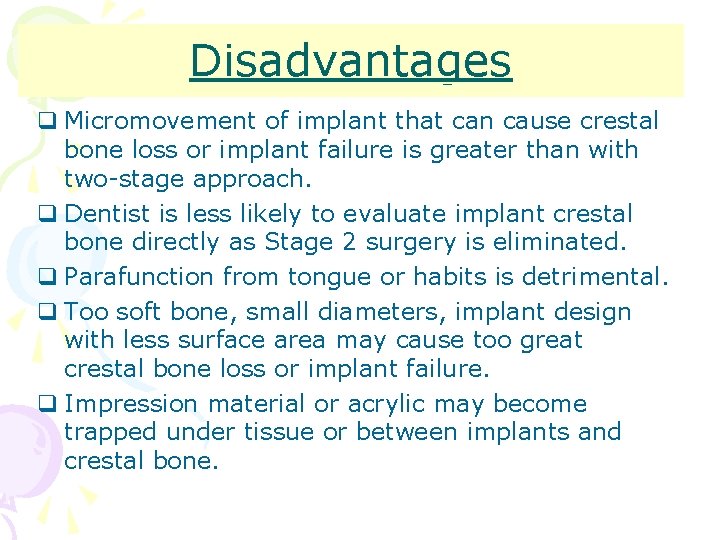 Disadvantages

❑ Micromovement of implant that can cause crestal bone loss or implant failure is greater than with two-stage approach.

❑ Dentist is less likely to evaluate implant crestal bone directly as Stage 2 surgery is eliminated.

❑ Parafunction from tongue or habits is detrimental.

❑ Too soft bone, small diameters, implant design with less surface area may cause too great crestal bone loss or implant failure.

❑ Impression material or acrylic may become trapped under tissue or between implants and crestal bone.